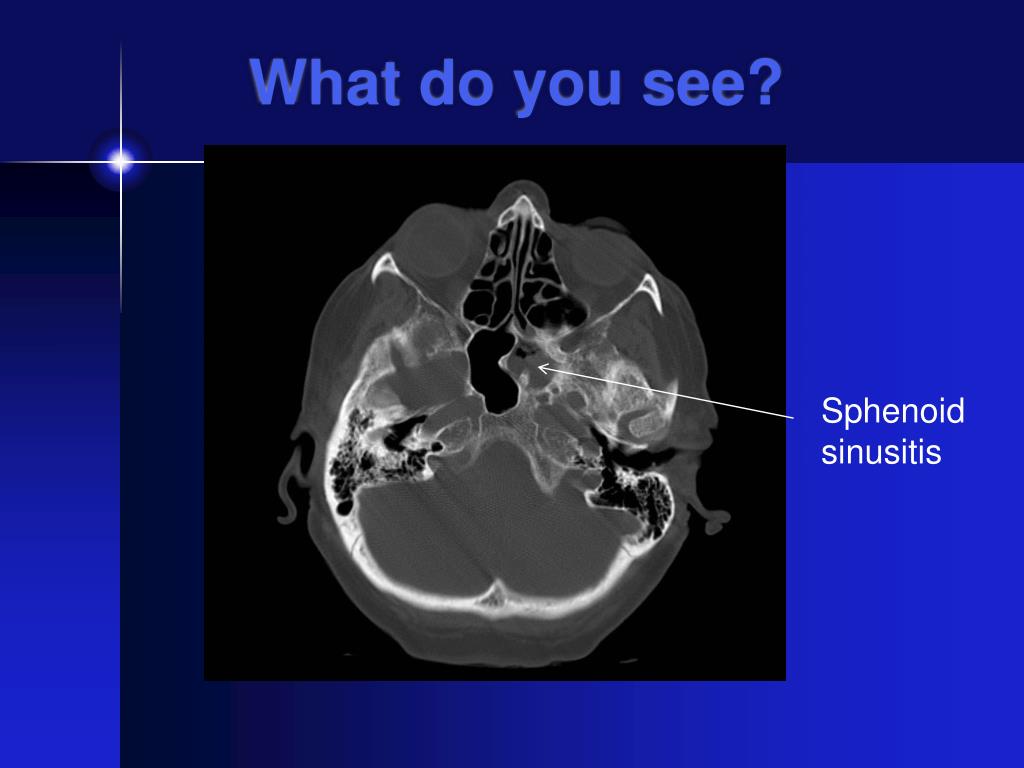 What do you see?

Sphenoid sinusitis